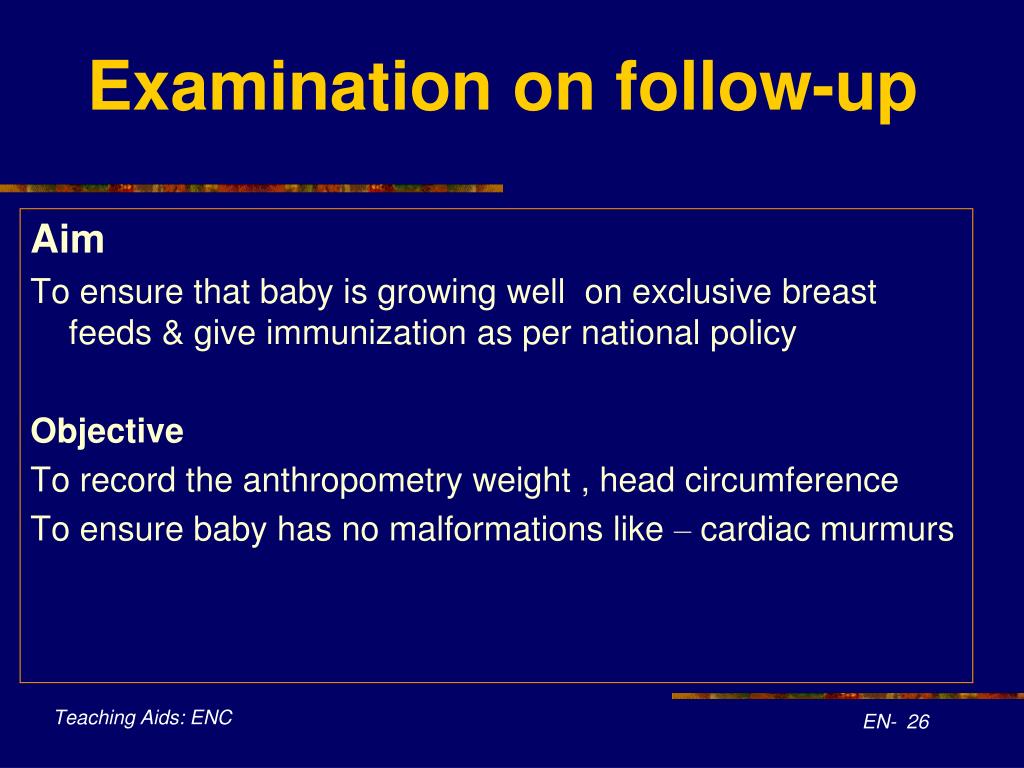 Examination on follow-up

Aim

To ensure that baby is growing well on exclusive breast feeds & give immunization as per national policy

Objective

To record the anthropometry weight , head circumference

To ensure baby has no malformations like – cardiac murmurs

Teaching Aids: ENC

EN- 26